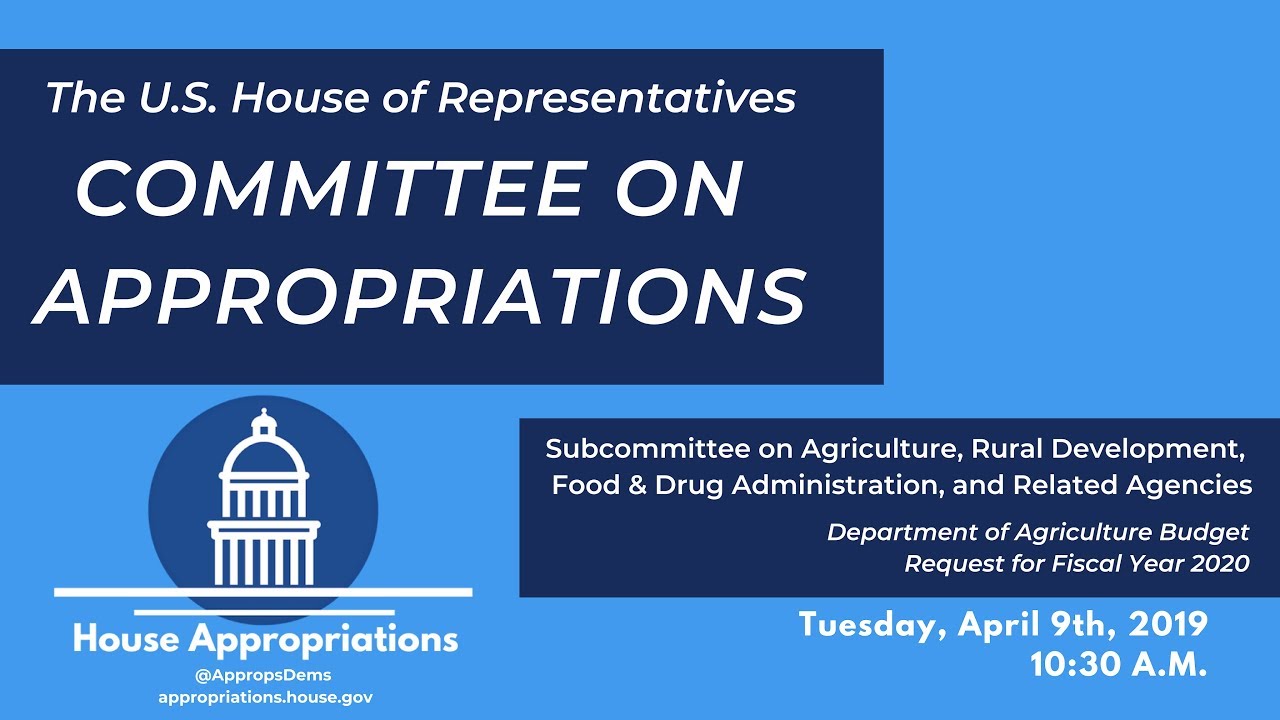 The U.S. House of Representatives
COMMITTEE ON APPROPRIATIONS

House Appropriations
@AppropsDems
appropriations.house.gov

Subcommittee on Agriculture, Rural Development, Food & Drug Administration, and Related Agencies

Department of Agriculture Budget Request for Fiscal Year 2020

Tuesday, April 9th, 2019
10:30 A.M.